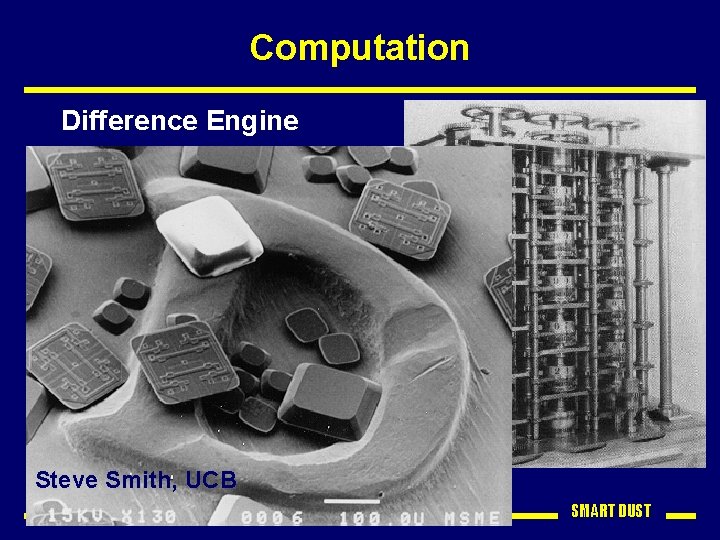 Computation

Difference Engine

Steve Smith, UCB

15KV X130 0006 100.0U MSME

SMART DUST